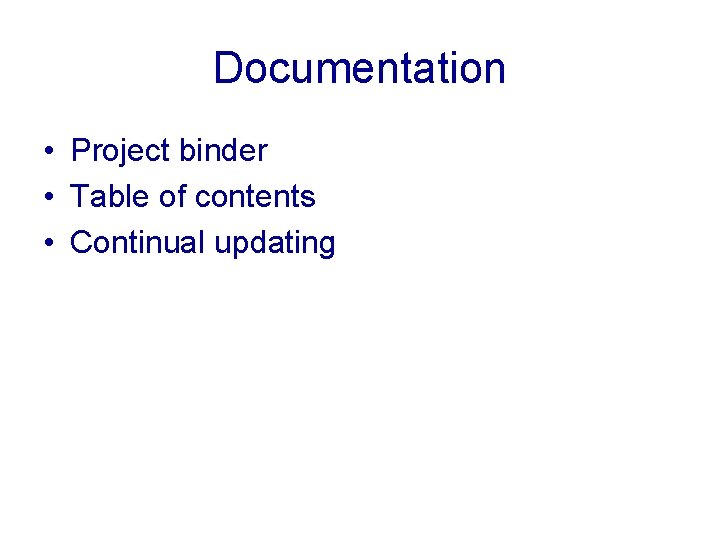 Documentation

• Project binder
• Table of contents
• Continual updating